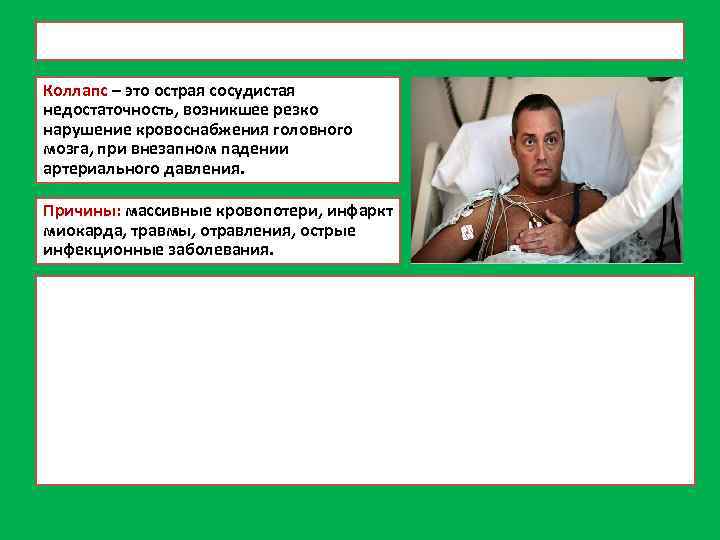 Коллапс – это острая сосудистая недостаточность, возникшее резко нарушение кровоснабжения головного мозга, при внезапном падении артериального давления.

Причины: массивные кровопотери, инфаркт миокарда, травмы, отравления, острые инфекционные заболевания.